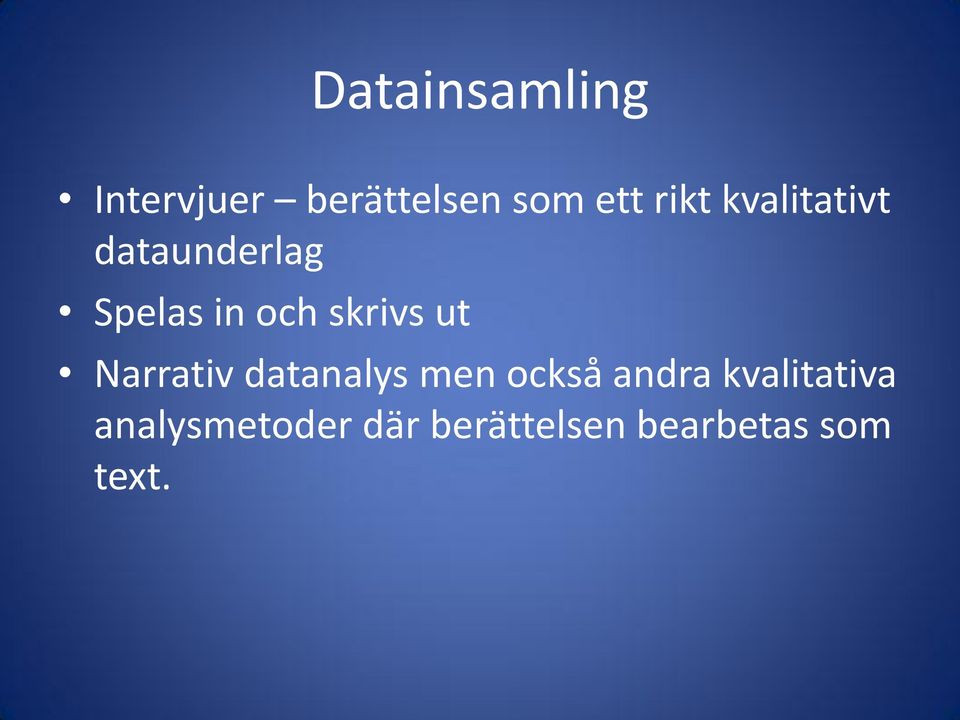 Datainsamling

• Intervjuer – berättelsen som ett rikt kvalitativt dataunderlag
• Spelas in och skrivs ut
• Narrativ datanalys men också andra kvalitativa analysmetoder där berättelsen bearbetas som text.